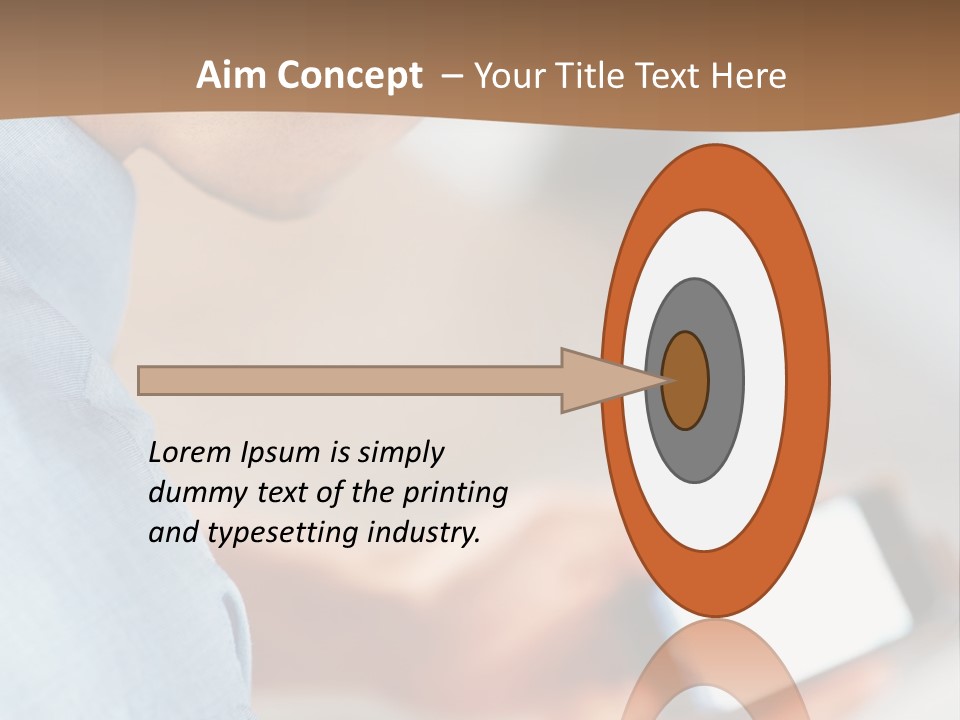 Aim Concept – Your Title Text Here

Lorem Ipsum is simply dummy text of the printing and typesetting industry.